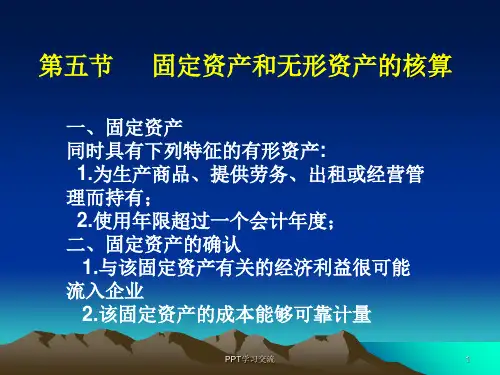 第五节　固定资产和无形资产的核算

一、固定资产
同时具有下列特征的有形资产:
1.为生产商品、提供劳务、出租或经营管理而持有；
2.使用年限超过一个会计年度；
二、固定资产的确认
1.与该固定资产有关的经济利益很可能流入企业
2.该固定资产的成本能够可靠计量

PPT学习交流

1